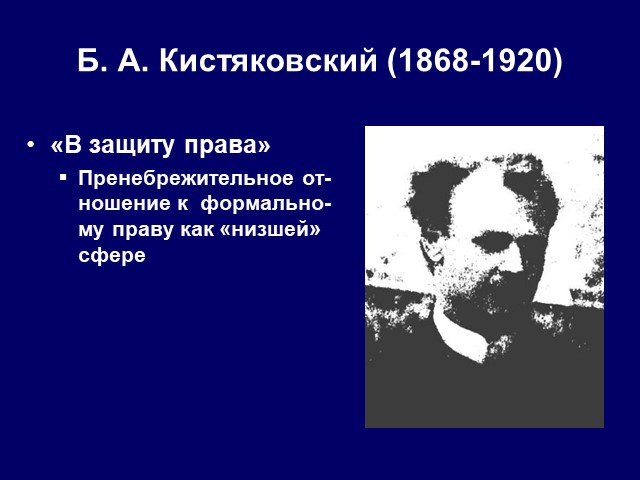 Б. А. Кистяковский (1868-1920)

• «В защиту права»

▪ Пренебрежительное отношение к формальному праву как «низшей» сфере